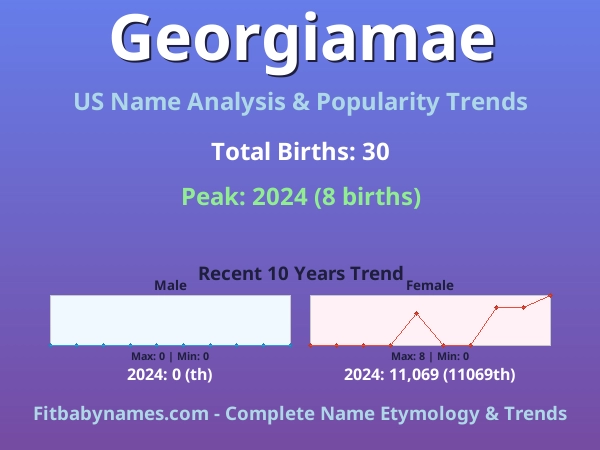 Georgiamae

US Name Analysis & Popularity Trends

Total Births: 30

Peak: 2024 (8 births)

Recent 10 Years Trend

Male

Max: 0 | Min: 0

2024: 0 (th)

Female

Max: 8 | Min: 0

2024: 11,069 (11069th)

Fitbabynames.com - Complete Name Etymology & Trends